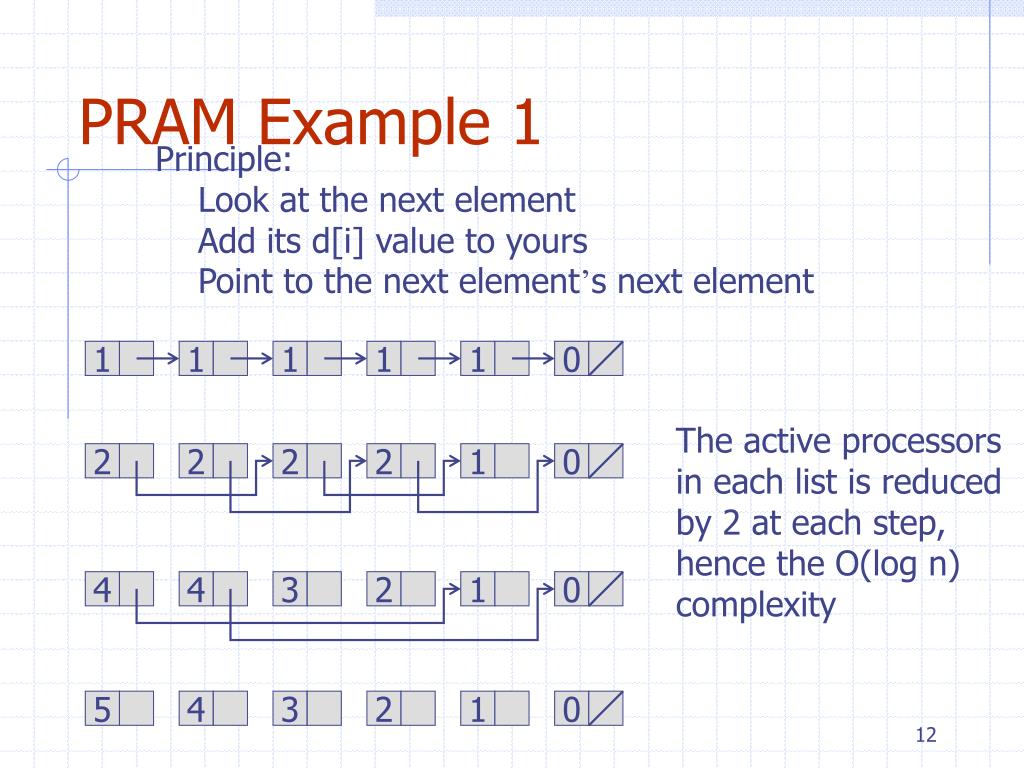 PRAM Example 1

Principle:
Look at the next element
Add its d[i] value to yours
Point to the next element's next element

1 1 1 1 1 0

2 2 2 2 1 0

4 4 3 2 1 0

5 4 3 2 1 0

The active processors in each list is reduced by 2 at each step, hence the O(log n) complexity

12